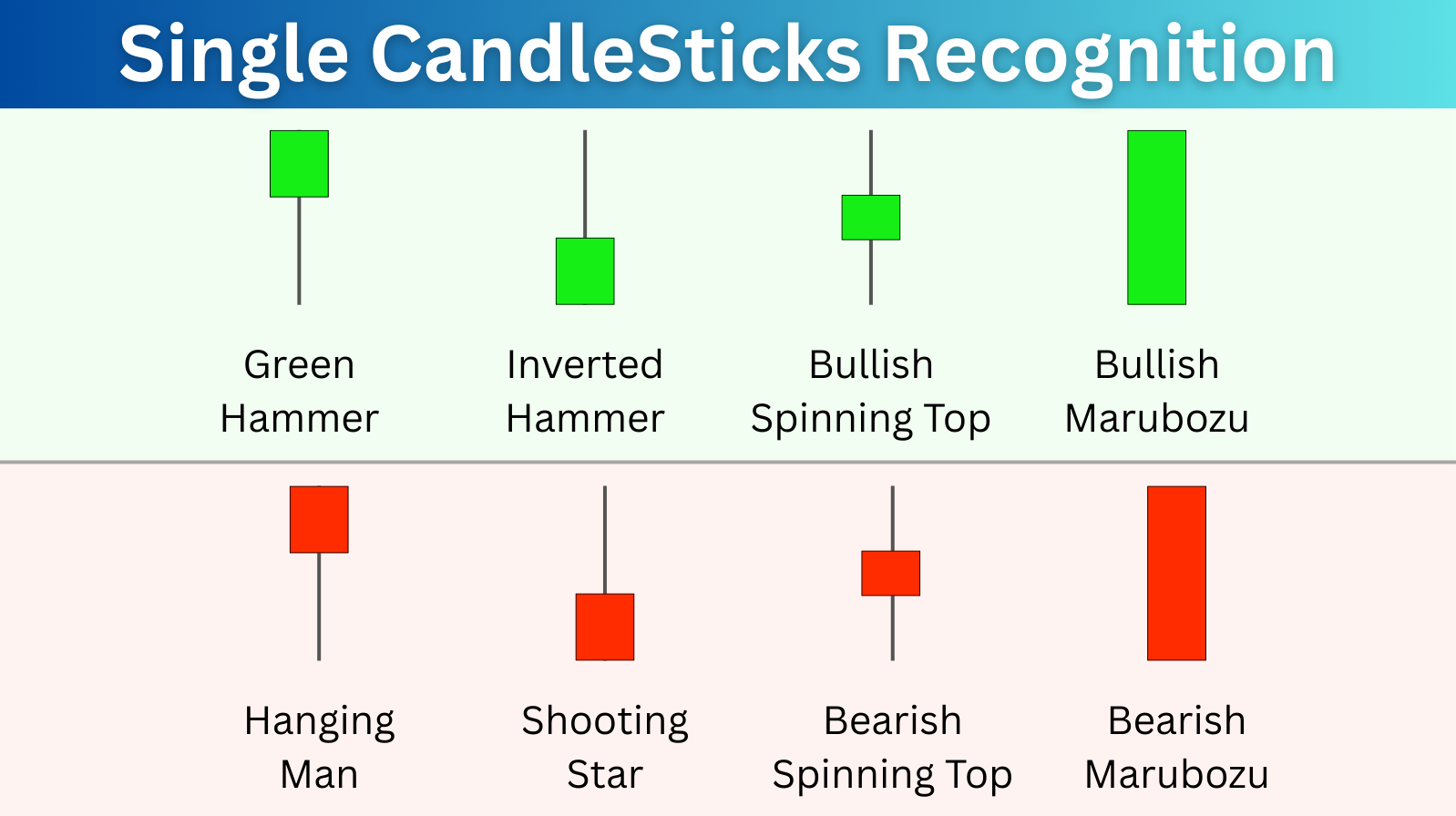 Single CandleSticks Recognition

Green Hammer

Inverted Hammer

Bullish Spinning Top

Bullish Marubozu

Hanging Man

Shooting Star

Bearish Spinning Top

Bearish Marubozu